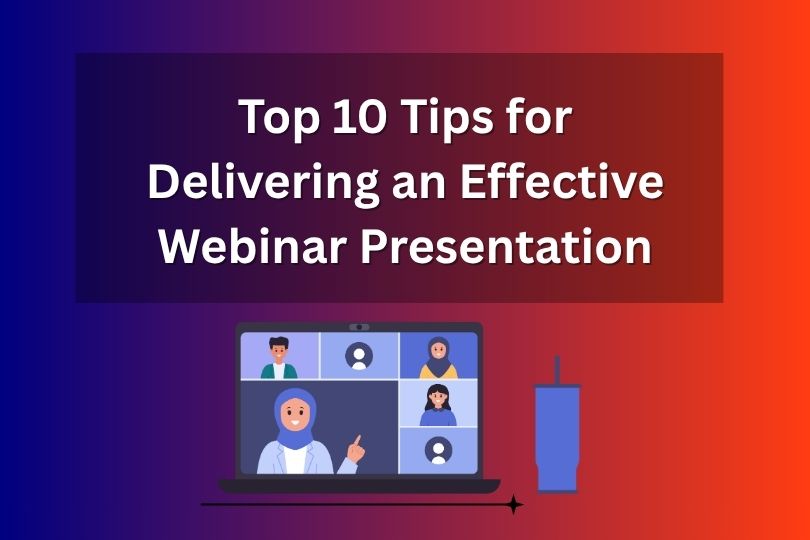 Top 10 Tips for Delivering an Effective Webinar Presentation